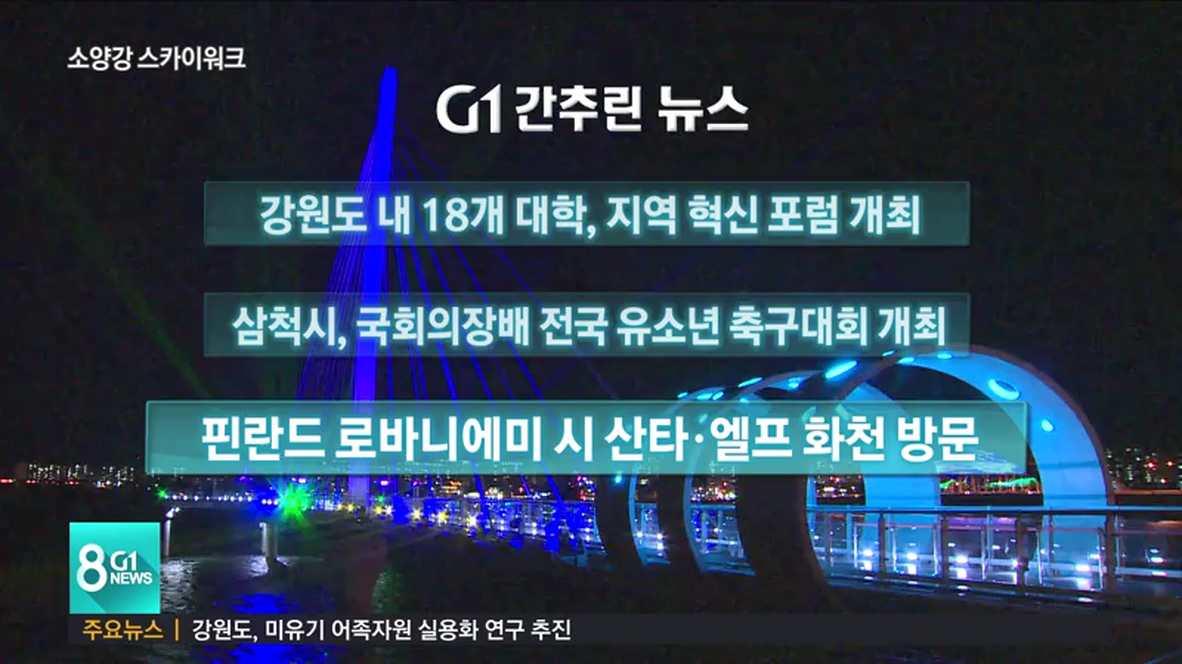 소양강 스카이워크

G1 간추린 뉴스

강원도 내 18개 대학, 지역 혁신 포럼 개최

삼척시, 국회의장배 전국 유소년 축구대회 개최

핀란드 로바니에미 시 산타·엘프 화천 방문

8 G1 NEWS

주요뉴스 | 강원도, 미유기 어족자원 실용화 연구 추진